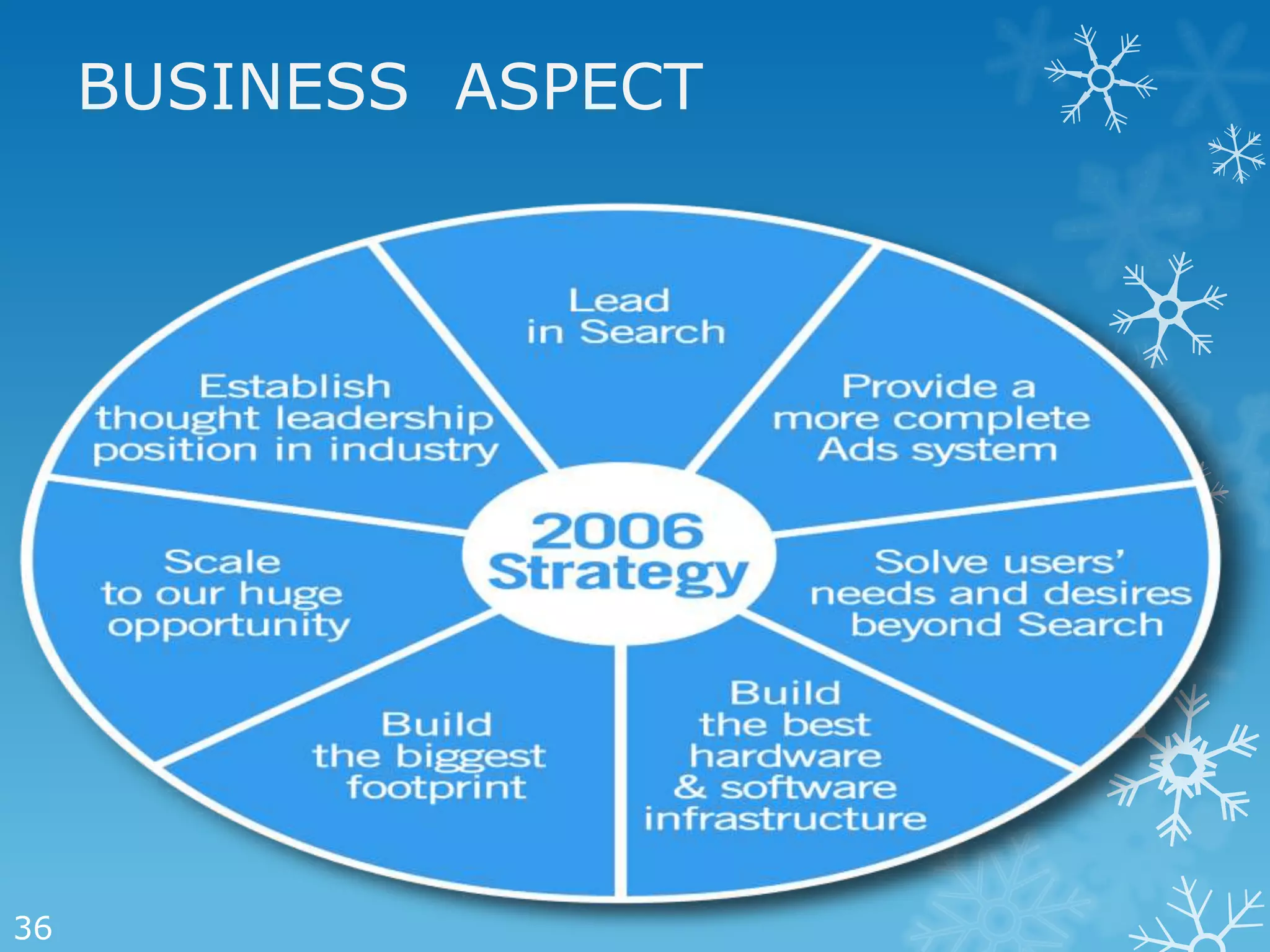 BUSINESS ASPECT

Lead in Search

Provide a more complete Ads system

Solve users' needs and desires beyond Search

Build the best hardware & software infrastructure

Build the biggest footprint

Scale to our huge opportunity

Establish thought leadership position in industry

2006 Strategy

36